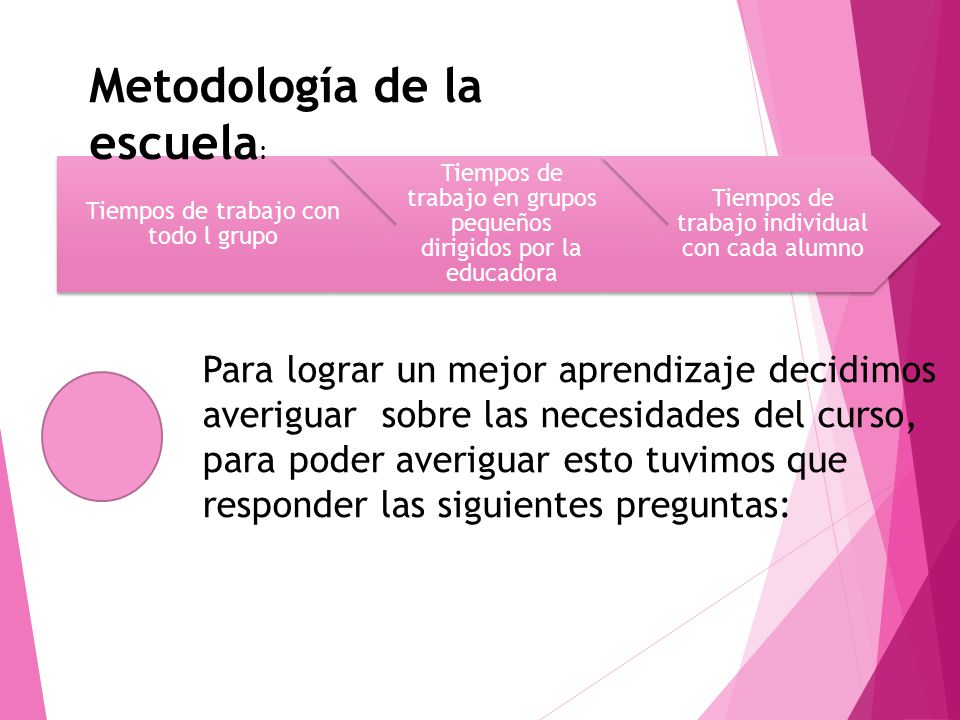 Metodología de la escuela:

Tiempos de trabajo con todo l grupo

Tiempos de trabajo en grupos pequeños dirigidos por la educadora

Tiempos de trabajo individual con cada alumno

Para lograr un mejor aprendizaje decidimos averiguar sobre las necesidades del curso, para poder averiguar esto tuvimos que responder las siguientes preguntas: